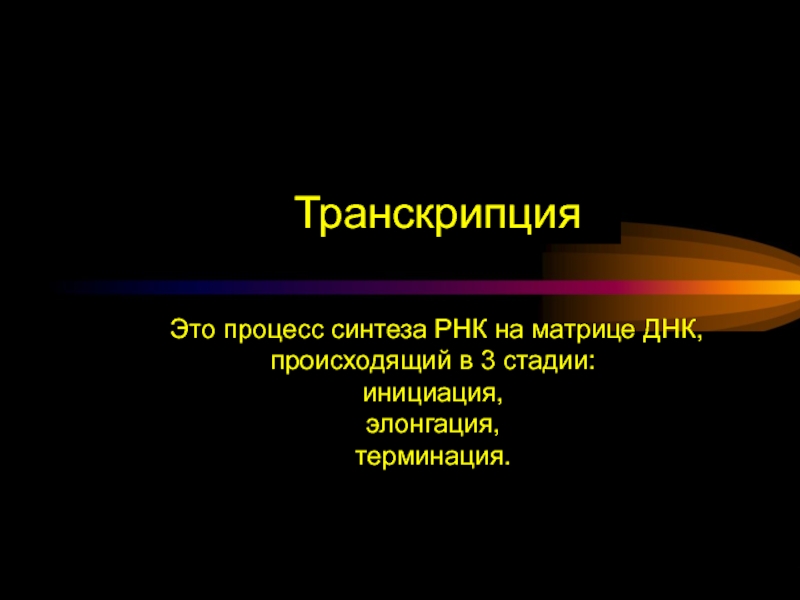 Транскрипция

Это процесс синтеза РНК на матрице ДНК, происходящий в 3 стадии:
инициация,
элонгация,
терминация.